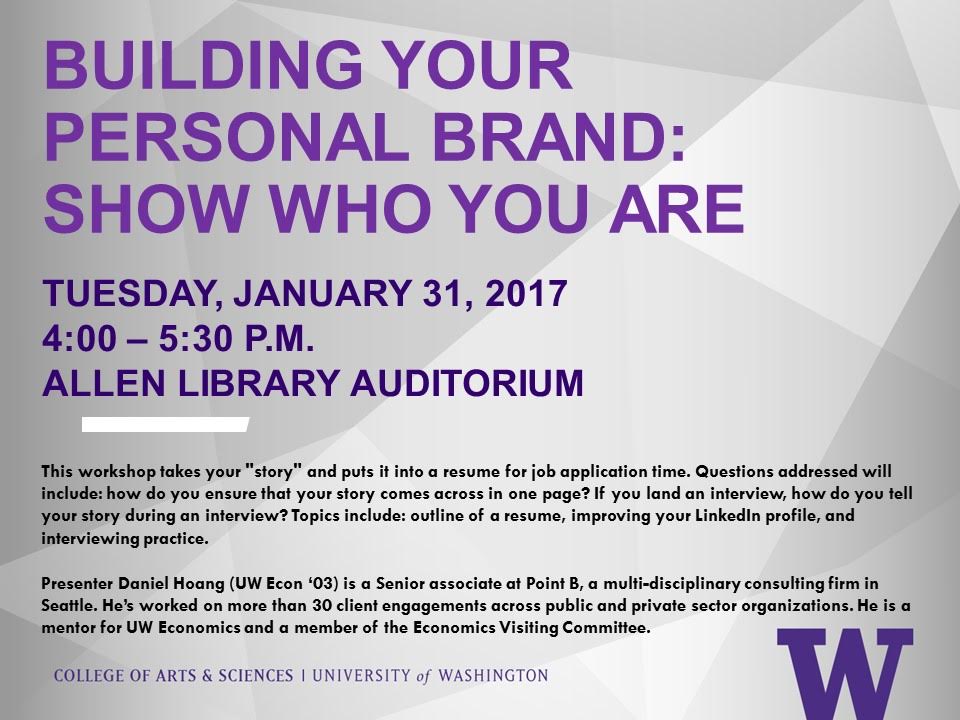 BUILDING YOUR PERSONAL BRAND: SHOW WHO YOU ARE

TUESDAY, JANUARY 31, 2017
4:00 – 5:30 P.M.
ALLEN LIBRARY AUDITORIUM

This workshop takes your "story" and puts it into a resume for job application time. Questions addressed will include: how do you ensure that your story comes across in one page? If you land an interview, how do you tell your story during an interview? Topics include: outline of a resume, improving your LinkedIn profile, and interviewing practice.

Presenter Daniel Hoang (UW Econ '03) is a Senior associate at Point B, a multi-disciplinary consulting firm in Seattle. He's worked on more than 30 client engagements across public and private sector organizations. He is a mentor for UW Economics and a member of the Economics Visiting Committee.

COLLEGE OF ARTS & SCIENCES | UNIVERSITY of WASHINGTON

W